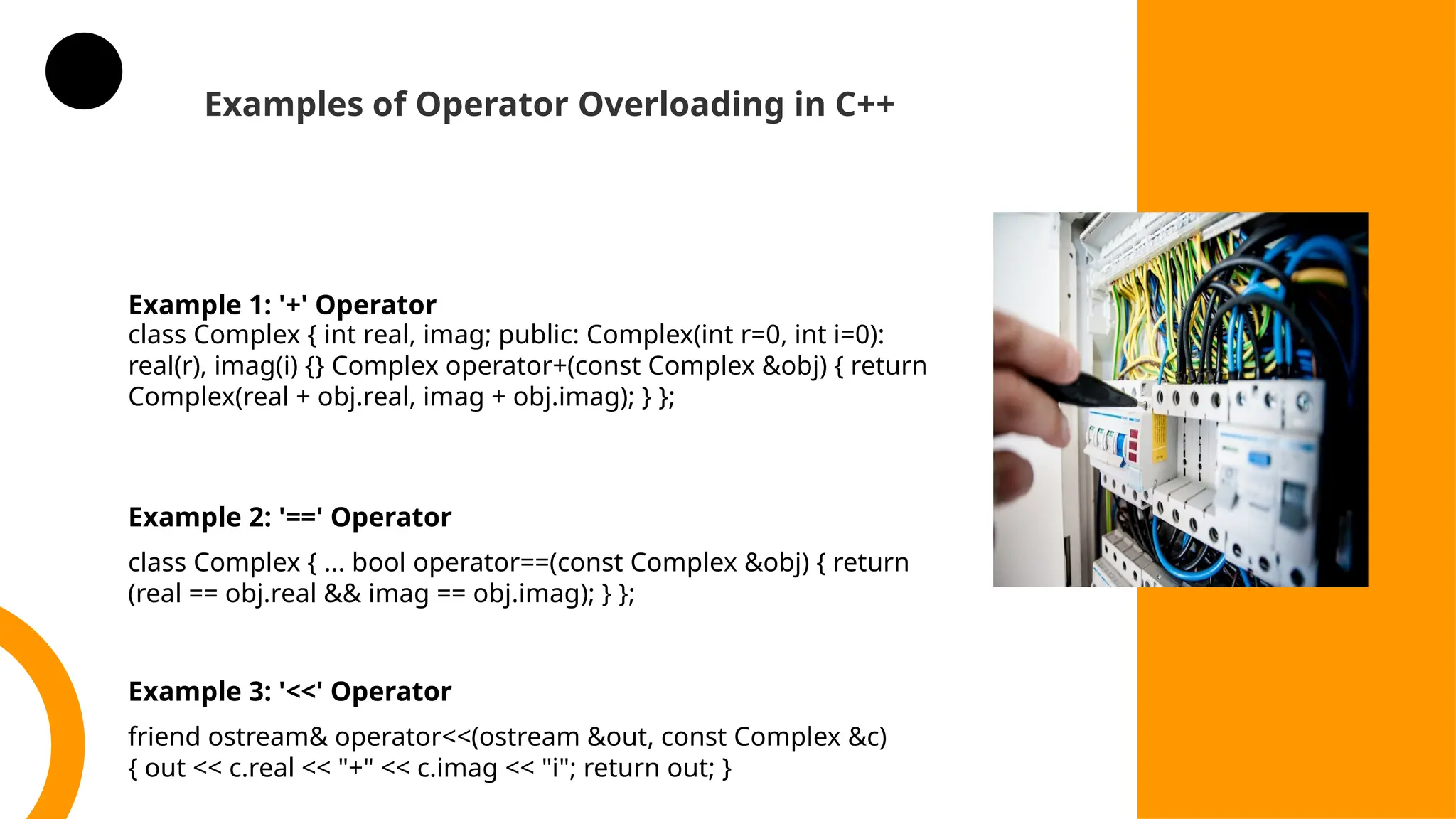 Examples of Operator Overloading in C++

Example 1: '+' Operator
class Complex { int real, imag; public: Complex(int r=0, int i=0): real(r), imag(i) {} Complex operator+(const Complex &obj) { return Complex(real + obj.real, imag + obj.imag); } };

Example 2: '==' Operator

class Complex { ... bool operator==(const Complex &obj) { return (real == obj.real && imag == obj.imag); } };

Example 3: '<<' Operator

friend ostream& operator<<(ostream &out, const Complex &c) { out << c.real << "+" << c.imag << "i"; return out; }